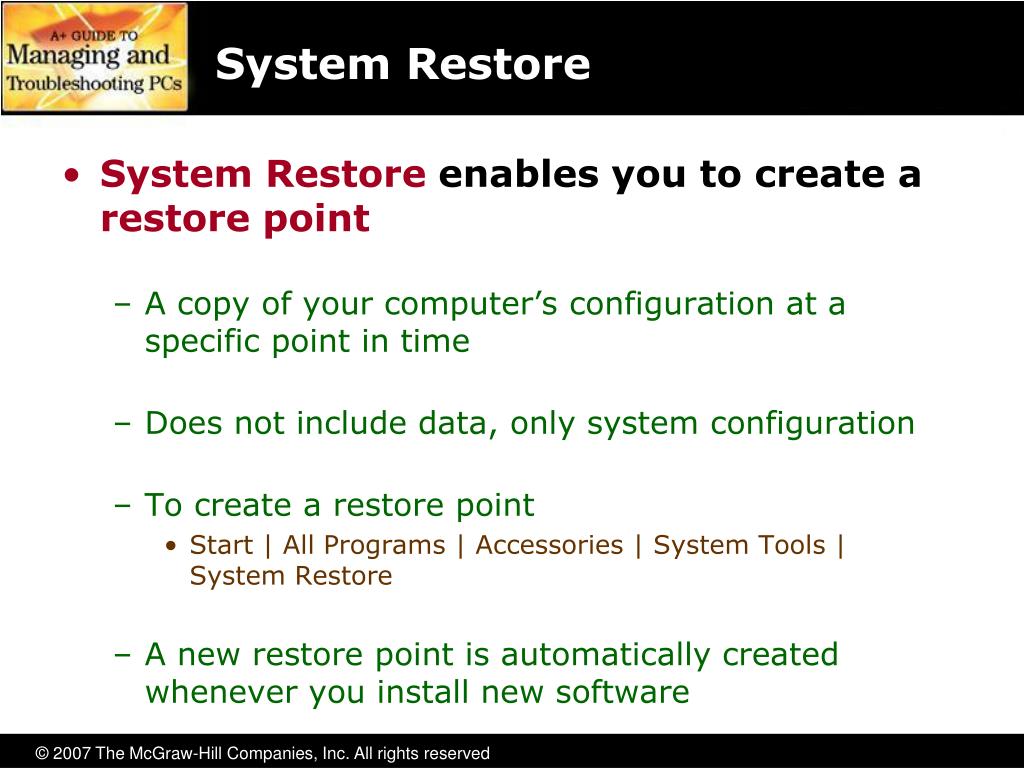 A+ GUIDE TO
Managing and
Troubleshooting PCs

System Restore

• System Restore enables you to create a restore point

– A copy of your computer’s configuration at a specific point in time

– Does not include data, only system configuration

– To create a restore point
• Start | All Programs | Accessories | System Tools | System Restore

– A new restore point is automatically created whenever you install new software

© 2007 The McGraw-Hill Companies, Inc. All rights reserved